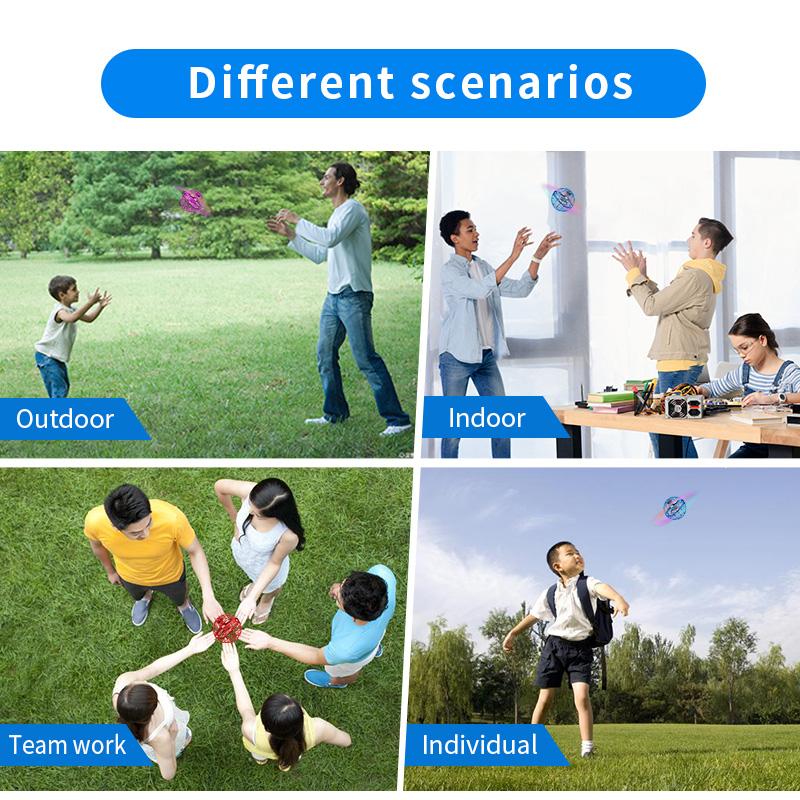 Different scenarios

Outdoor

Indoor

Team work

Individual